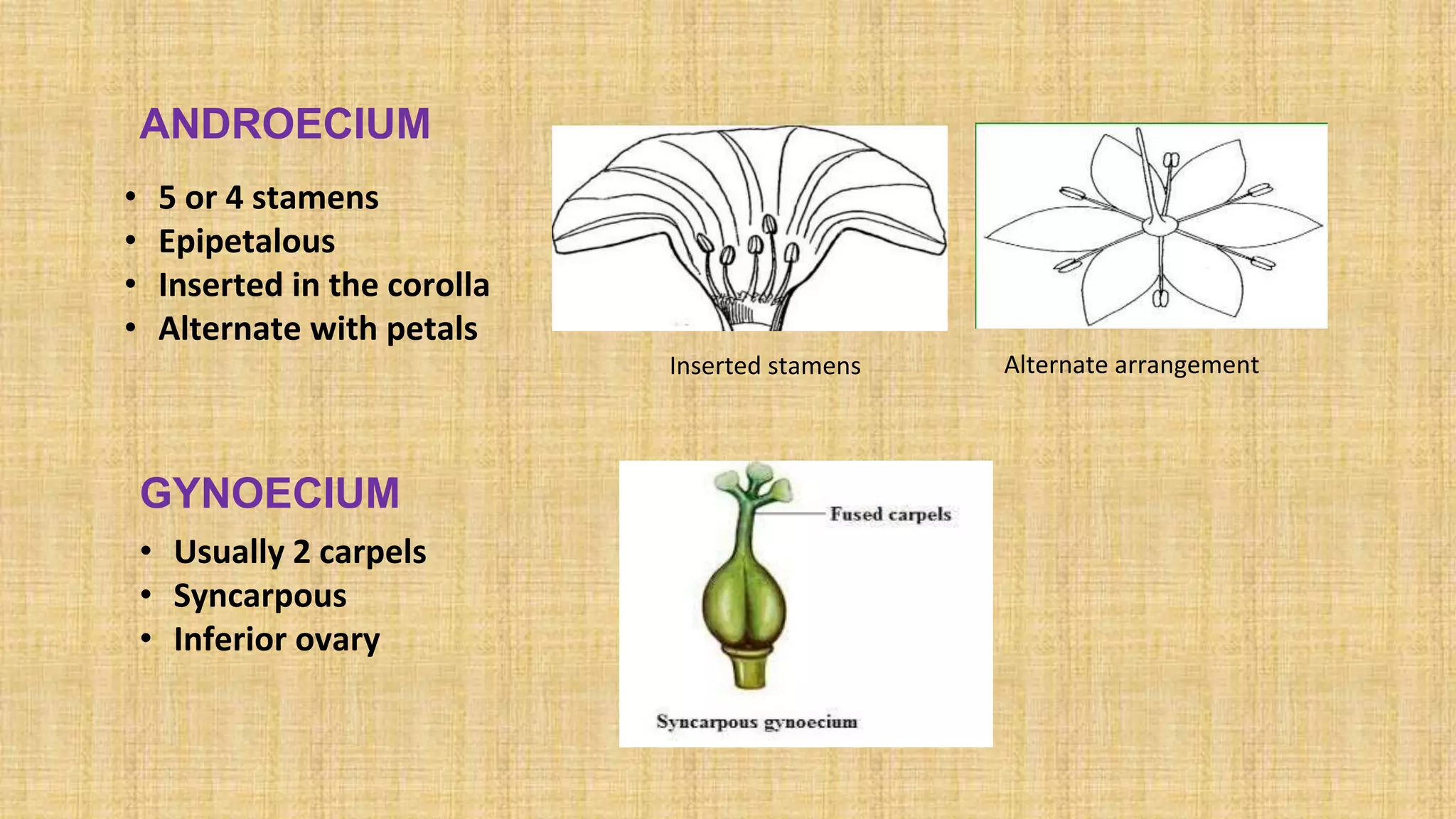 ANDROECIUM

• 5 or 4 stamens
• Epipetalous
• Inserted in the corolla
• Alternate with petals

Inserted stamens

Alternate arrangement

GYNOECIUM

• Usually 2 carpels
• Syncarpous
• Inferior ovary

Fused carpels

Syncarpous gynoecium